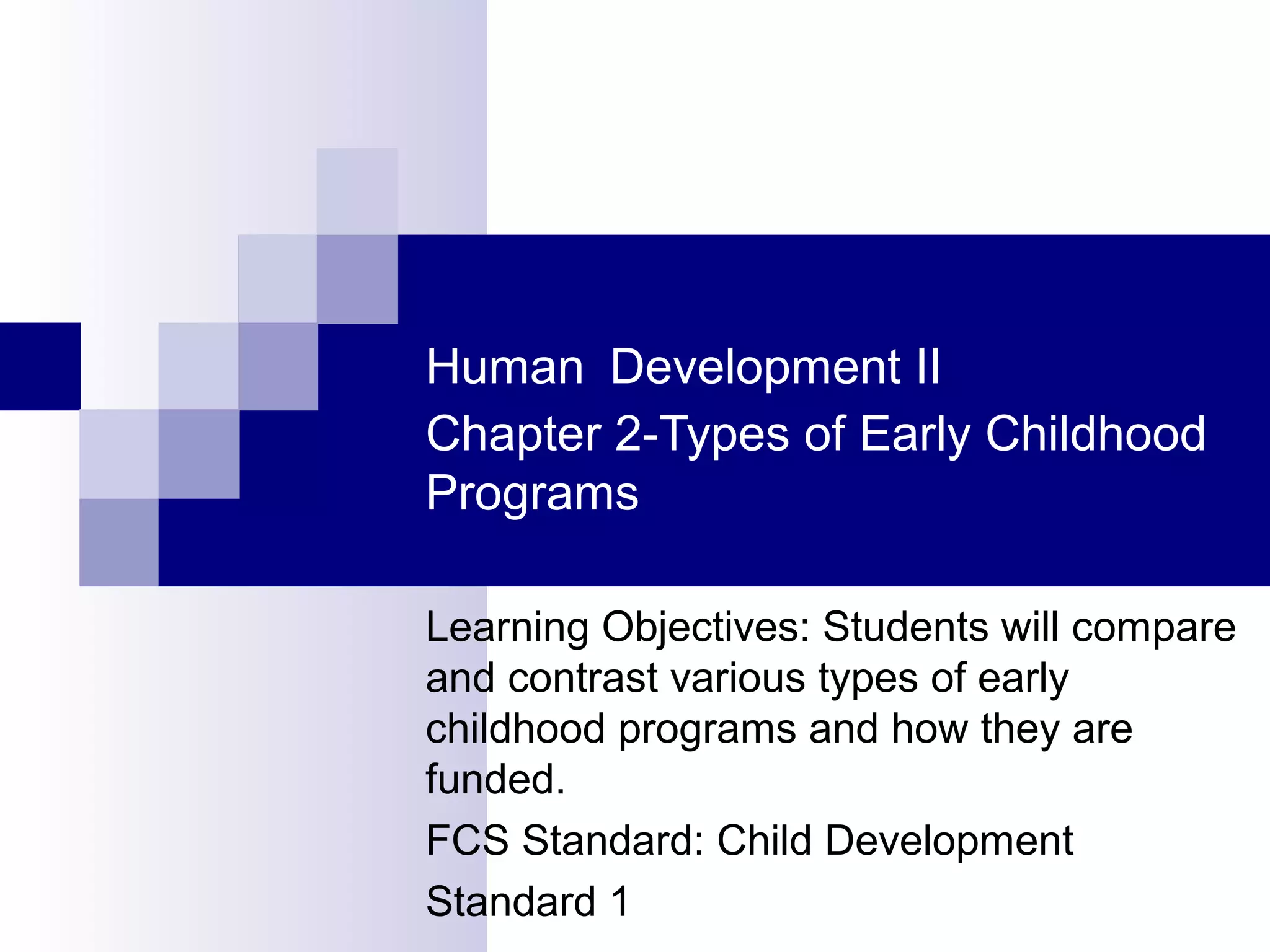 Human Development II
Chapter 2-Types of Early Childhood Programs

Learning Objectives: Students will compare and contrast various types of early childhood programs and how they are funded.

FCS Standard: Child Development

Standard 1